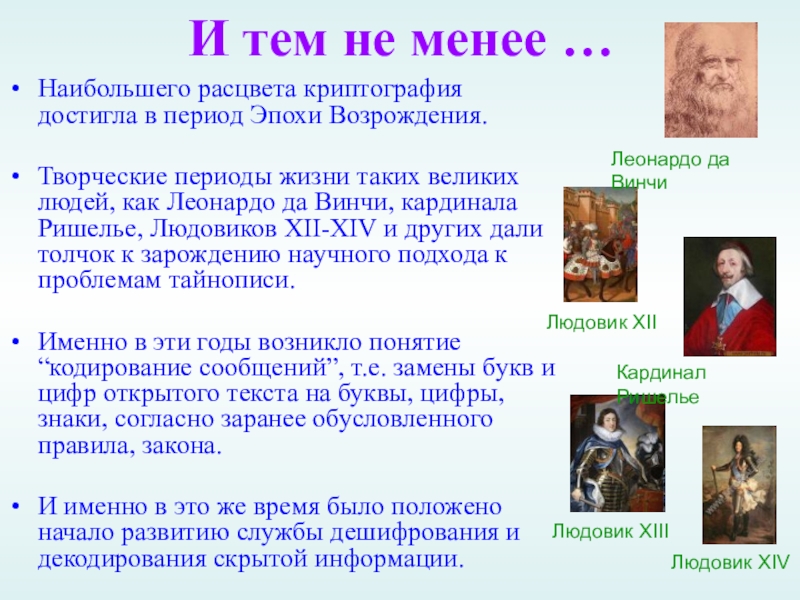 И тем не менее …

• Наибольшего расцвета криптография достигла в период Эпохи Возрождения.

• Творческие периоды жизни таких великих людей, как Леонардо да Винчи, кардинала Ришелье, Людовиков XII-XIV и других дали толчок к зарождению научного подхода к проблемам тайнописи.

• Именно в эти годы возникло понятие “кодирование сообщений”, т.е. замены букв и цифр открытого текста на буквы, цифры, знаки, согласно заранее обусловленного правила, закона.

• И именно в это же время было положено начало развитию службы дешифрования и декодирования скрытой информации.

Леонардо да Винчи

Людовик XII

Кардинал Ришелье

Людовик XIII

Людовик XIV